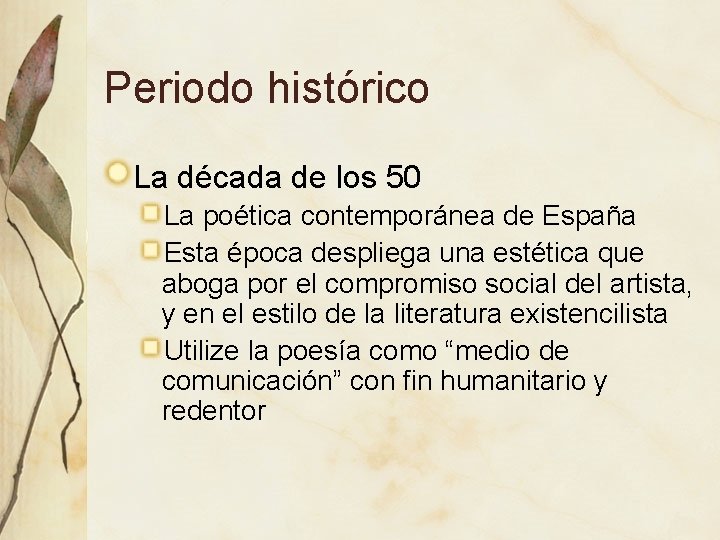 Periodo histórico

La década de los 50

La poética contemporánea de España

Esta época despliega una estética que aboga por el compromiso social del artista, y en el estilo de la literatura existencilista

Utilize la poesía como “medio de comunicación” con fin humanitario y redentor